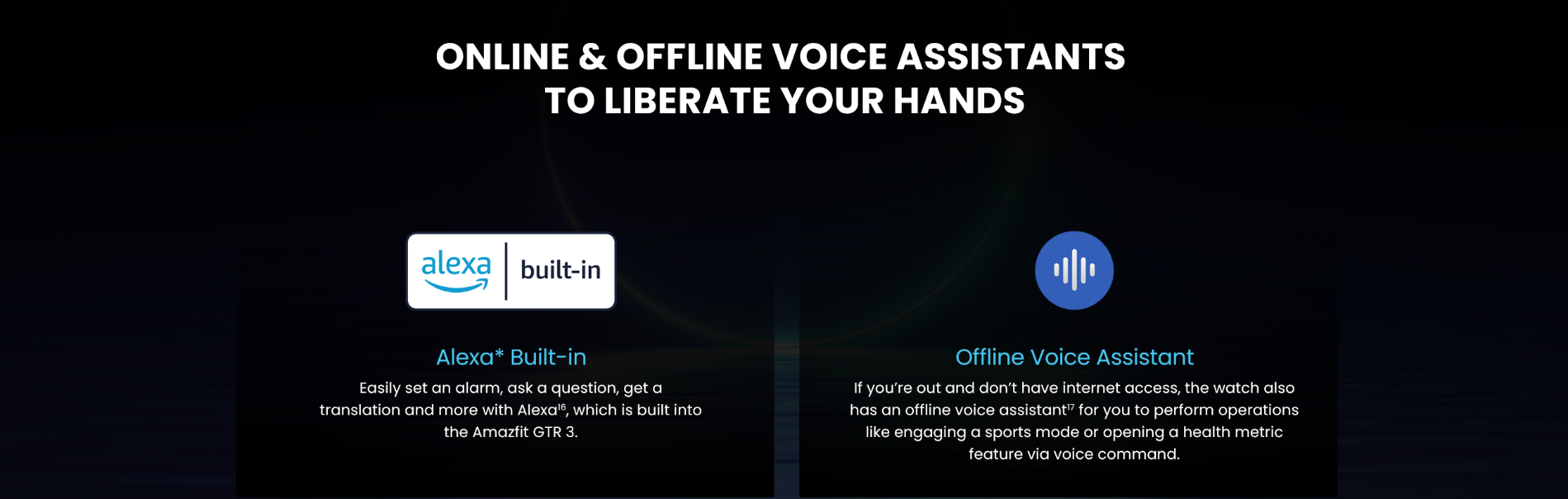 ONLINE & OFFLINE VOICE ASSISTANTS
TO LIBERATE YOUR HANDS

alexa | built-in

Alexa* Built-in

Easily set an alarm, ask a question, get a translation and more with Alexa$^{16}$, which is built into the Amazfit GTR 3.

Offline Voice Assistant

If you're out and don't have internet access, the watch also has an offline voice assistant$^{17}$ for you to perform operations like engaging a sports mode or opening a health metric feature via voice command.